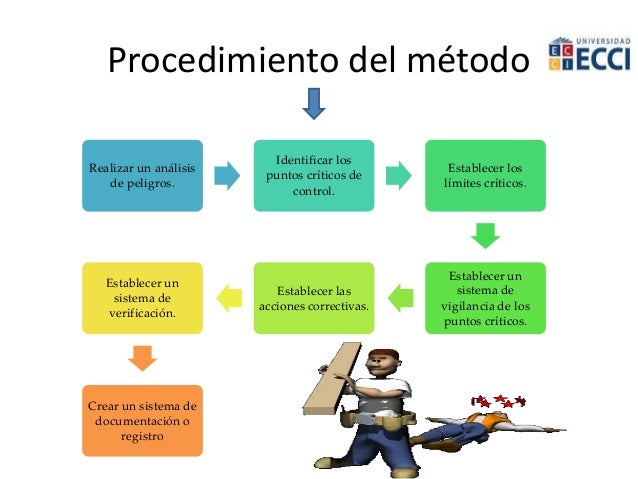 Procedimiento del método

UNIVERSIDAD ECCI

Realizar un análisis de peligros.

Identificar los puntos críticos de control.

Establecer los límites críticos.

Establecer un sistema de vigilancia de los puntos críticos.

Establecer las acciones correctivas.

Establecer un sistema de verificación.

Crear un sistema de documentación o registro